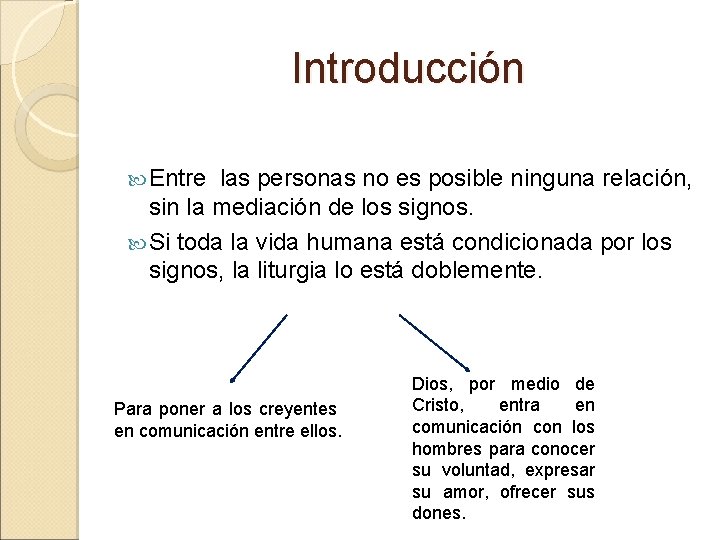 Introducción

Entre las personas no es posible ninguna relación, sin la mediación de los signos.

Si toda la vida humana está condicionada por los signos, la liturgia lo está doblemente.

Para poner a los creyentes en comunicación entre ellos.

Dios, por medio de Cristo, entra en comunicación con los hombres para conocer su voluntad, expresar su amor, ofrecer sus dones.